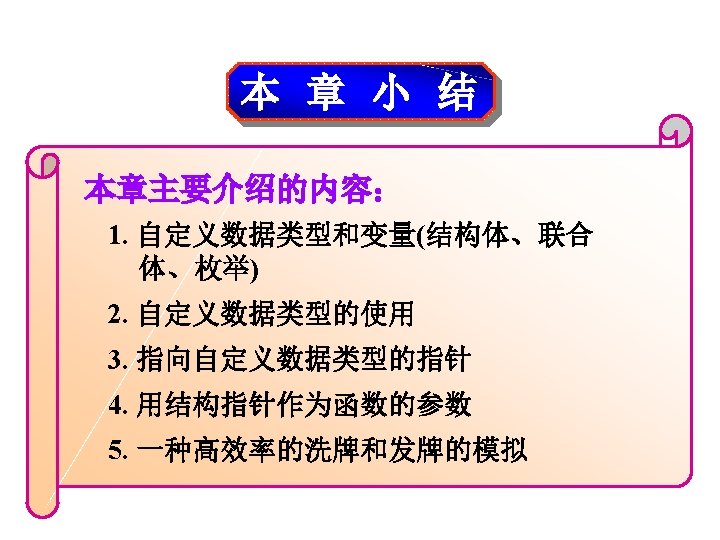 本 章 小 结

本章主要介绍的内容：

1. 自定义数据类型和变量(结构体、联合体、枚举)

2. 自定义数据类型的使用

3. 指向自定义数据类型的指针

4. 用结构指针作为函数的参数

5. 一种高效率的洗牌和发牌的模拟